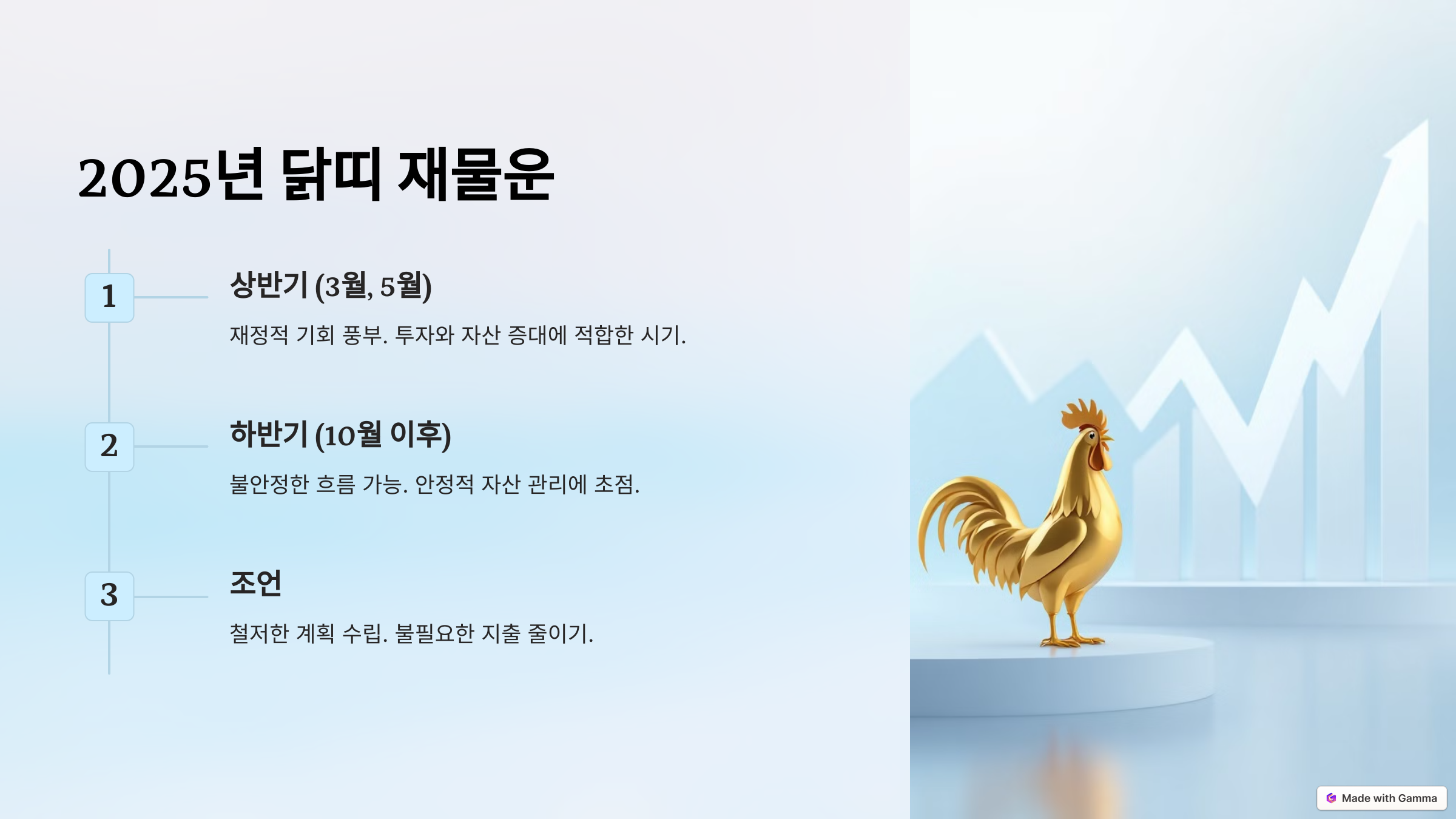 2025년 닭띠 재물운

1

상반기 (3월, 5월)

재정적 기회 풍부. 투자와 자산 증대에 적합한 시기.

2

하반기 (10월 이후)

불안정한 흐름 가능. 안정적 자산 관리에 초점.

3

조언

철저한 계획 수립. 불필요한 지출 줄이기.

Made with Gamma